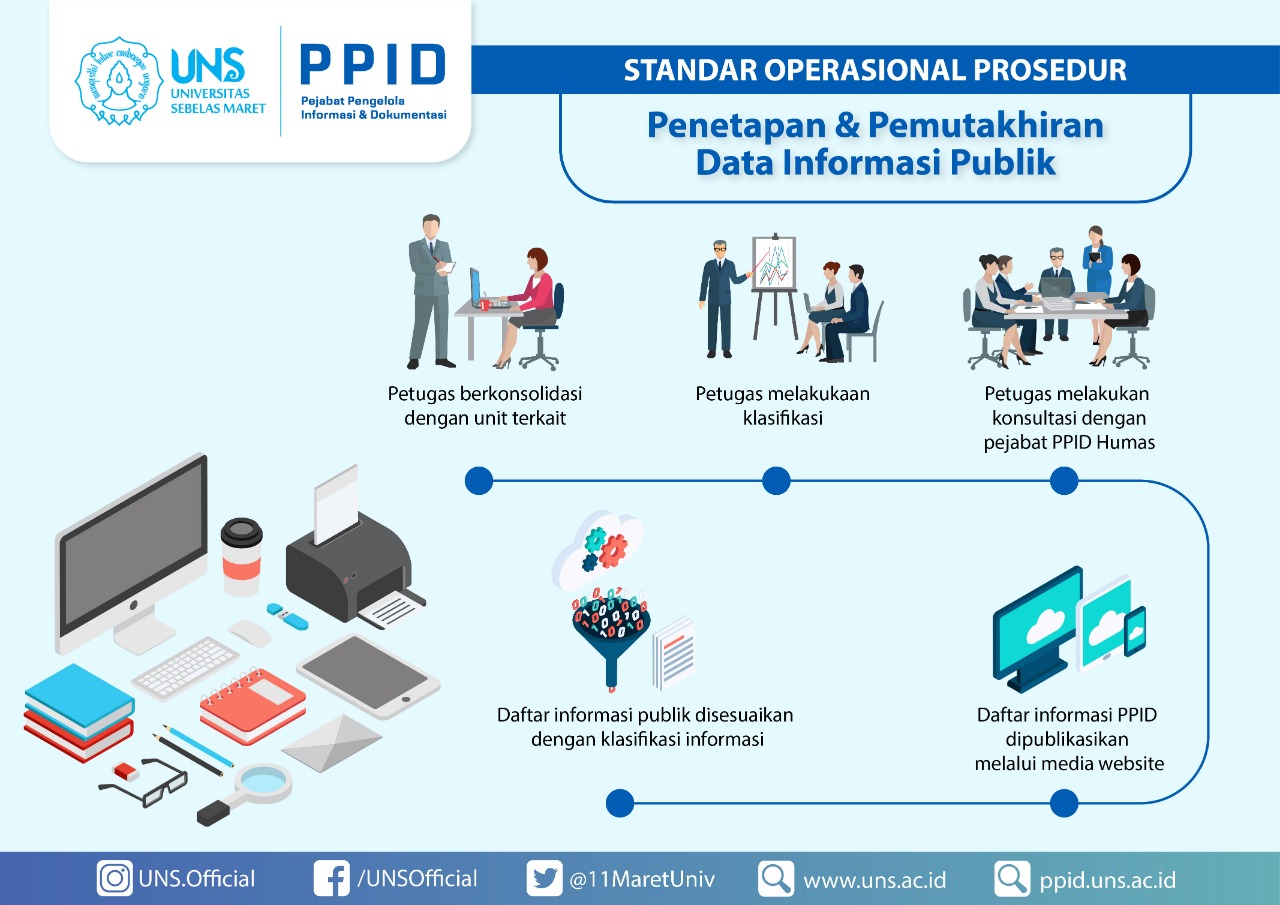 UNS UNIVERSITAS SEBELAS MARET

PPID
Pejabat Pengelola Informasi & Dokumentasi

STANDAR OPERASIONAL PROSEDUR

Penetapan & Pemutakhiran Data Informasi Publik

Petugas berkonsolidasi dengan unit terkait

Petugas melakukaan klasifikasi

Petugas melakukan konsultasi dengan pejabat PPID Humas

Daftar informasi publik disesuaikan dengan klasifikasi informasi

Daftar informasi PPID dipublikasikan melalui media website

UNS.Official
/UNSOfficial
@11MaretUniv
www.uns.ac.id
ppid.uns.ac.id